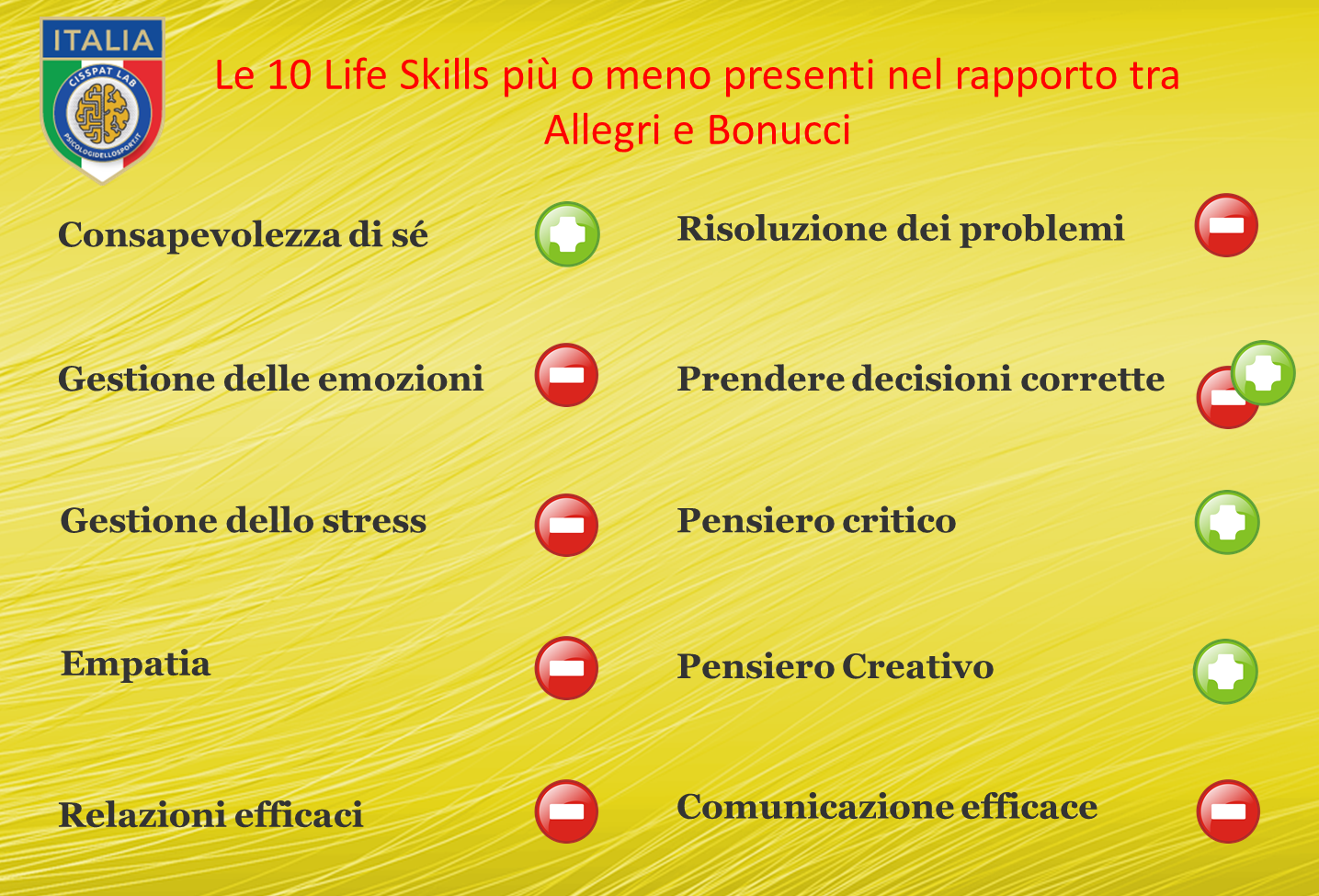 ITALIA
CISSPAT LAB
PSICOLOGIDELLOSPORT.IT

Le 10 Life Skills più o meno presenti nel rapporto tra Allegri e Bonucci

Consapevolezza di sé

Gestione delle emozioni

Gestione dello stress

Empatia

Relazioni efficaci

Risoluzione dei problemi

Prendere decisioni corrette

Pensiero critico

Pensiero Creativo

Comunicazione efficace